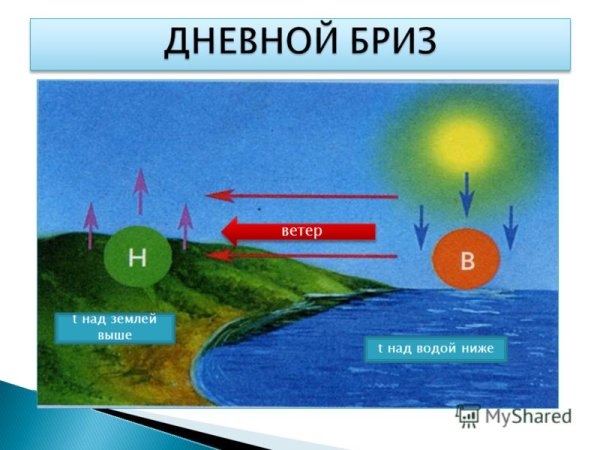 ДНЕВНОЙ БРИЗ

ветер

Н

В

t над землей выше

t над водой ниже

MyShared